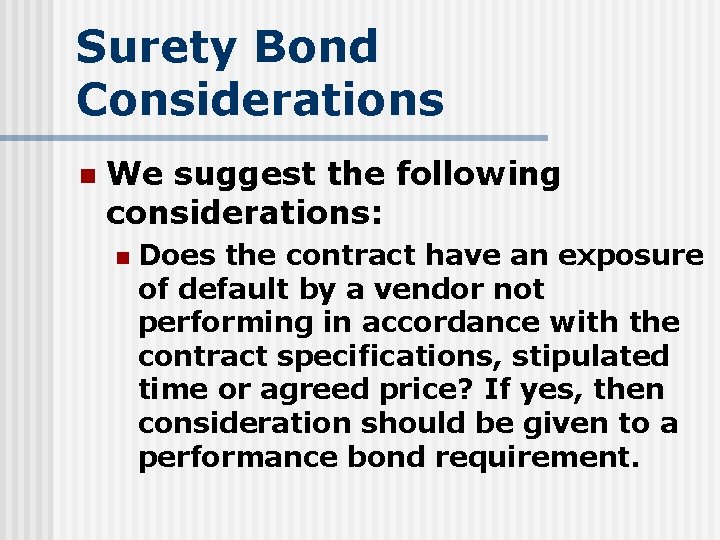 Surety Bond Considerations

We suggest the following considerations:

Does the contract have an exposure of default by a vendor not performing in accordance with the contract specifications, stipulated time or agreed price? If yes, then consideration should be given to a performance bond requirement.